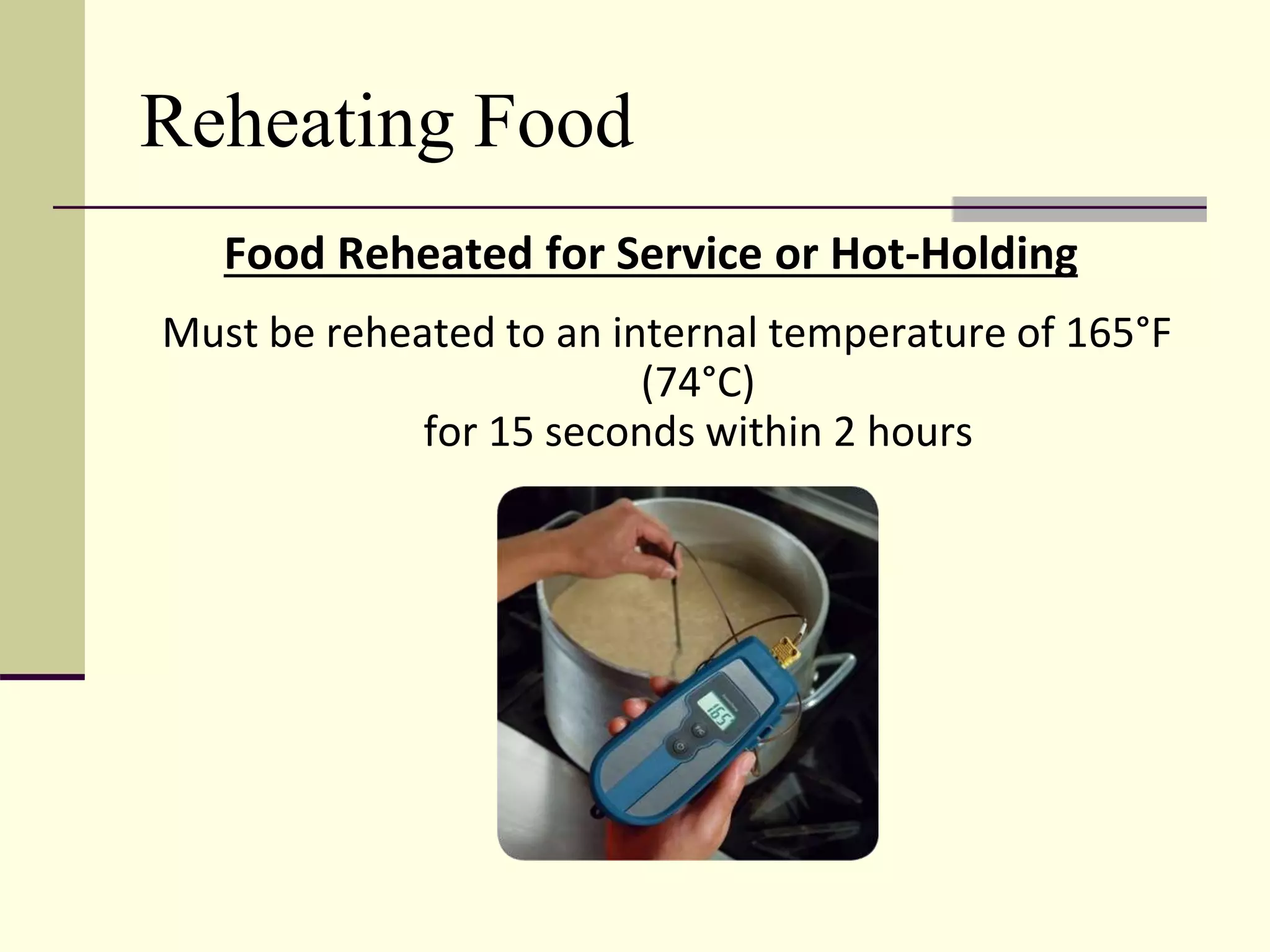 Reheating Food

Food Reheated for Service or Hot-Holding

Must be reheated to an internal temperature of 165°F (74°C) for 15 seconds within 2 hours

165